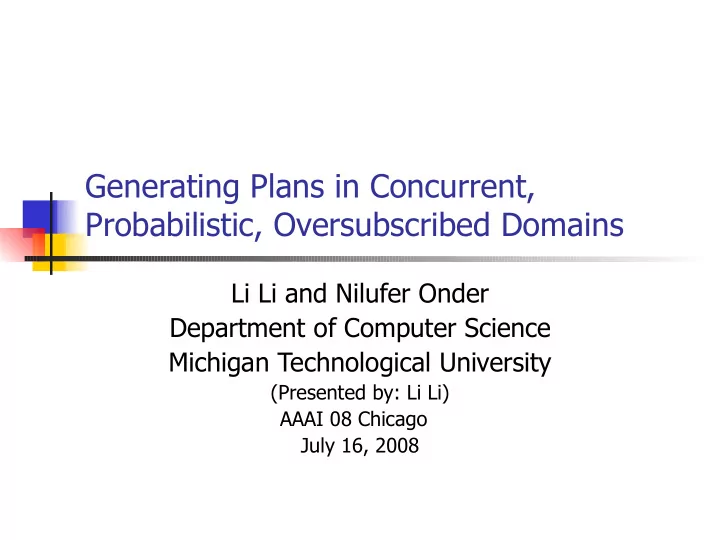 Generating Plans in Concurrent, Probabilistic, Oversubscribed Domains

Li Li and Nilufer Onder
Department of Computer Science
Michigan Technological University
(Presented by: Li Li)
AAAI 08 Chicago
July 16, 2008